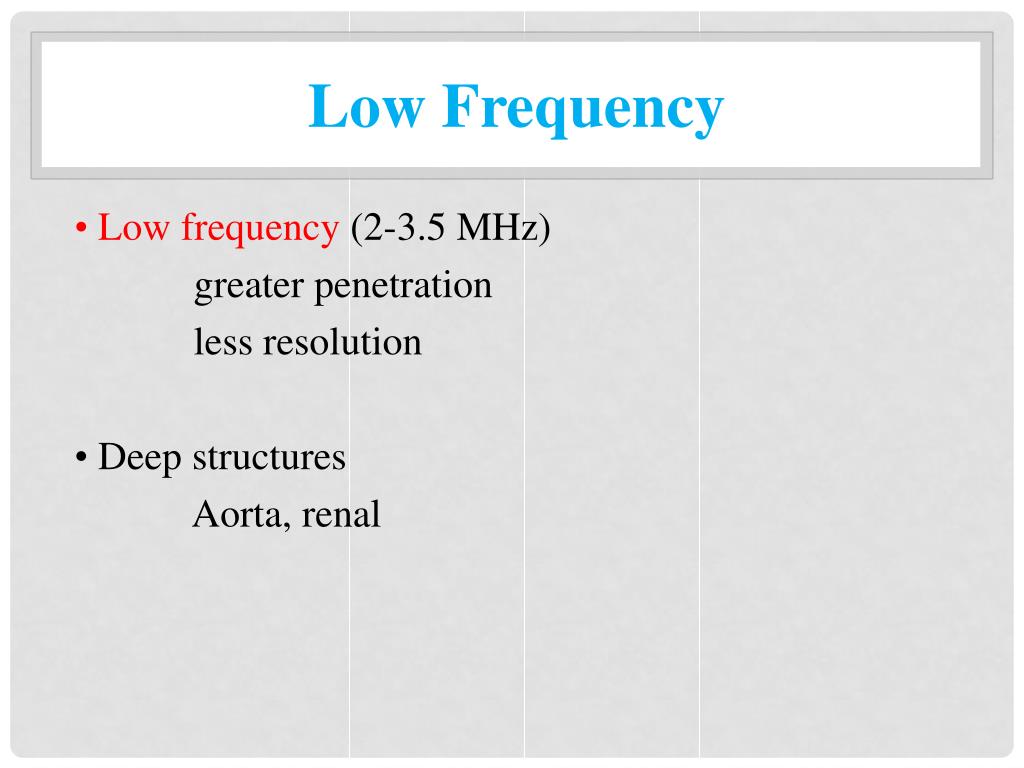 Low Frequency

• Low frequency (2-3.5 MHz)
greater penetration
less resolution

• Deep structures
Aorta, renal